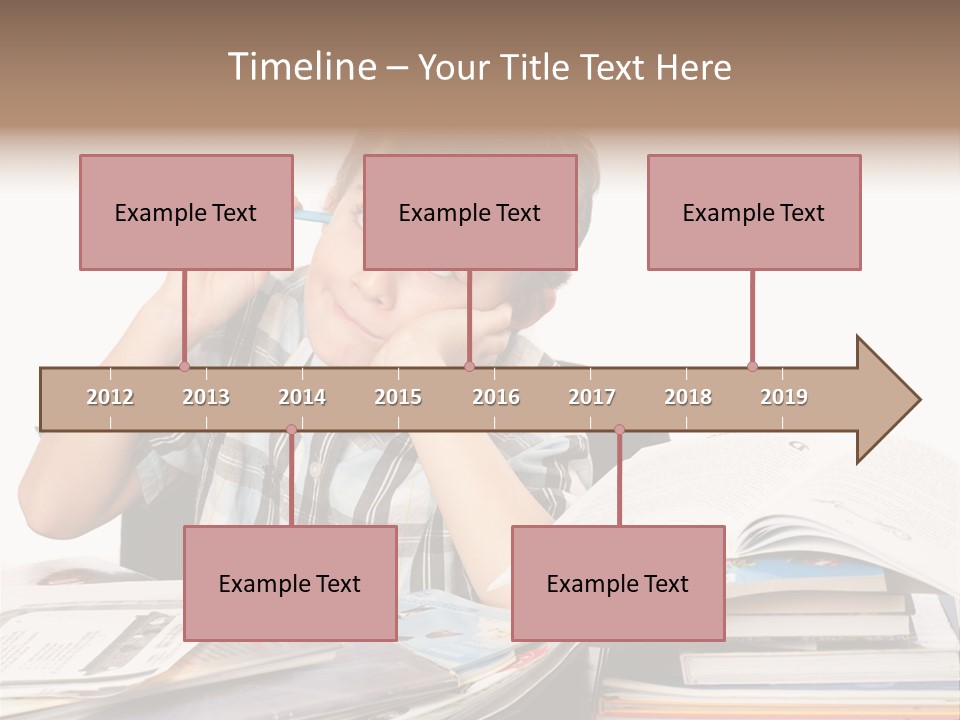 Timeline – Your Title Text Here

Example Text

Example Text

Example Text

2012
2013
2014
2015
2016
2017
2018
2019

Example Text

Example Text